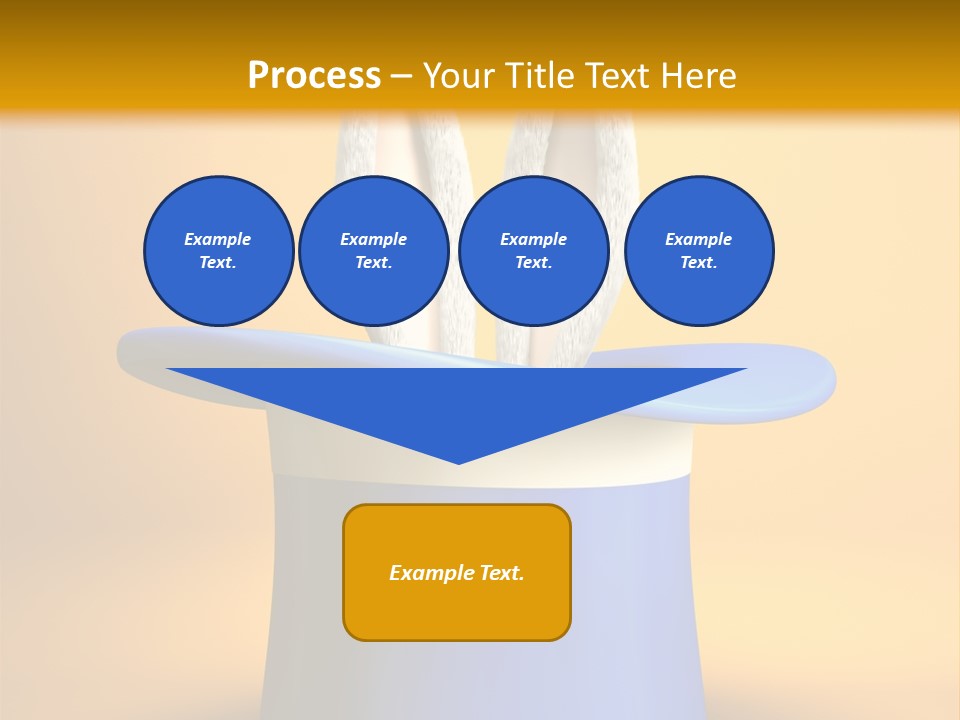 Process – Your Title Text Here

Example Text.

Example Text.

Example Text.

Example Text.

Example Text.